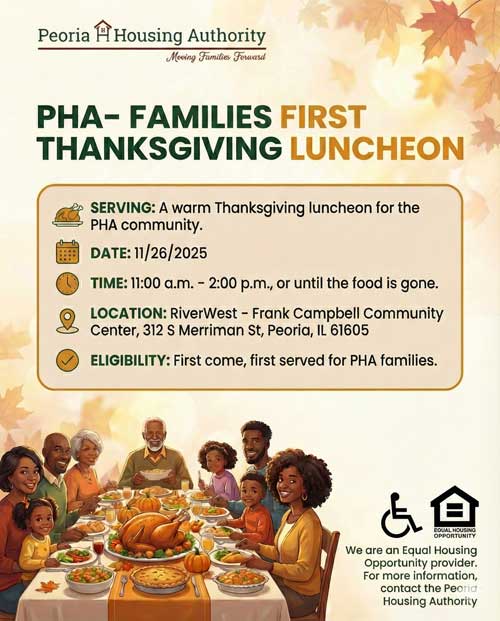 Peoria Housing Authority
Moving Families Forward

PHA- FAMILIES FIRST THANKSGIVING LUNCHEON

SERVING: A warm Thanksgiving luncheon for the PHA community.

DATE: 11/26/2025

TIME: 11:00 a.m. - 2:00 p.m., or until the food is gone.

LOCATION: RiverWest - Frank Campbell Community Center, 312 S Merriman St, Peoria, IL 61605

ELIGIBILITY: First come, first served for PHA families.

EQUAL HOUSING OPPORTUNITY

We are an Equal Housing Opportunity provider. For more information, contact the Peoria Housing Authority